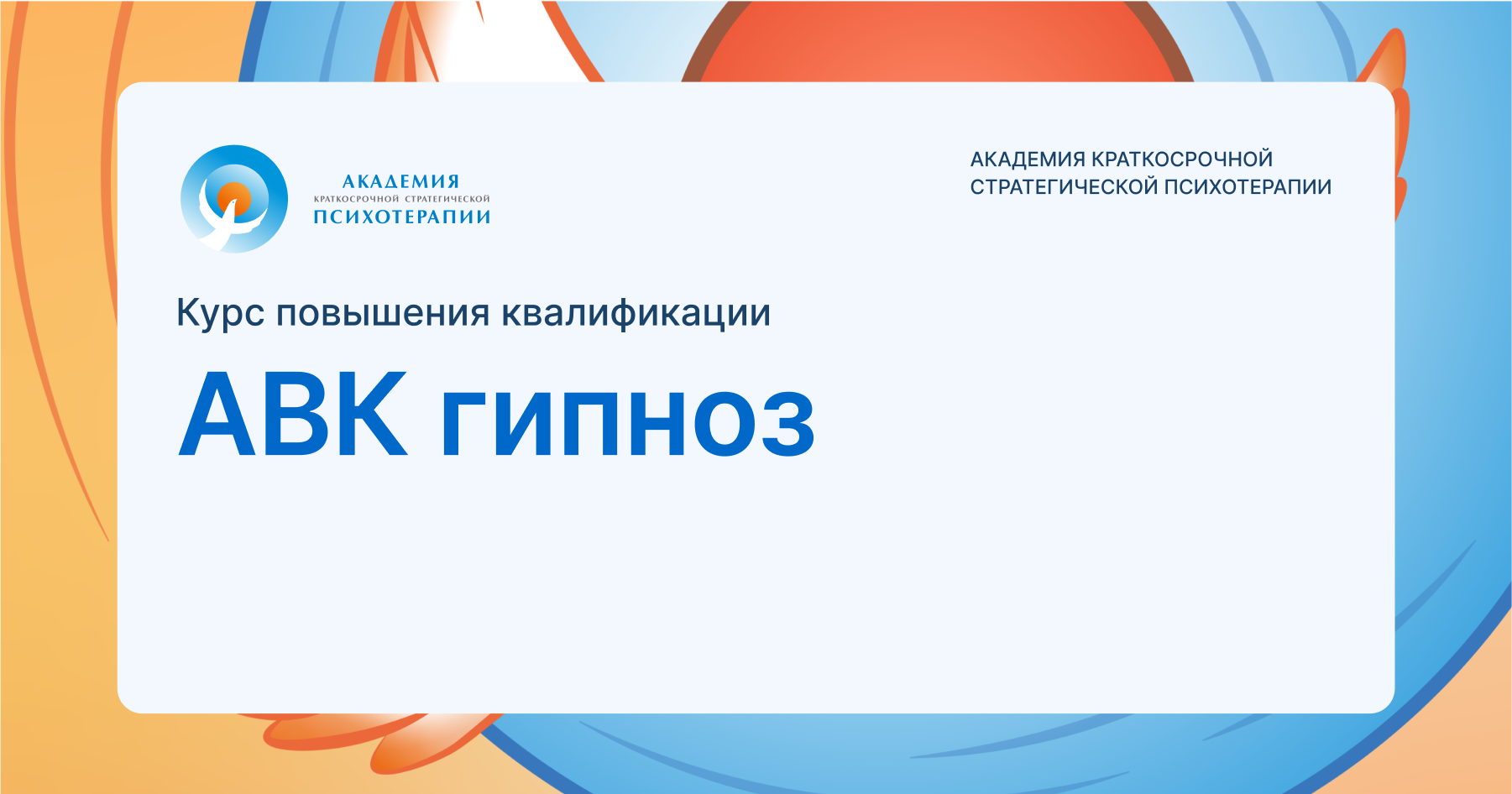 АКАДЕМИЯ
КРАТКОСРОЧНОЙ СТРАТЕГИЧЕСКОЙ
ПСИХОТЕРАПИИ

АКАДЕМИЯ КРАТКОСРОЧНОЙ СТРАТЕГИЧЕСКОЙ ПСИХОТЕРАПИИ

Курс повышения квалификации

АВК гипноз